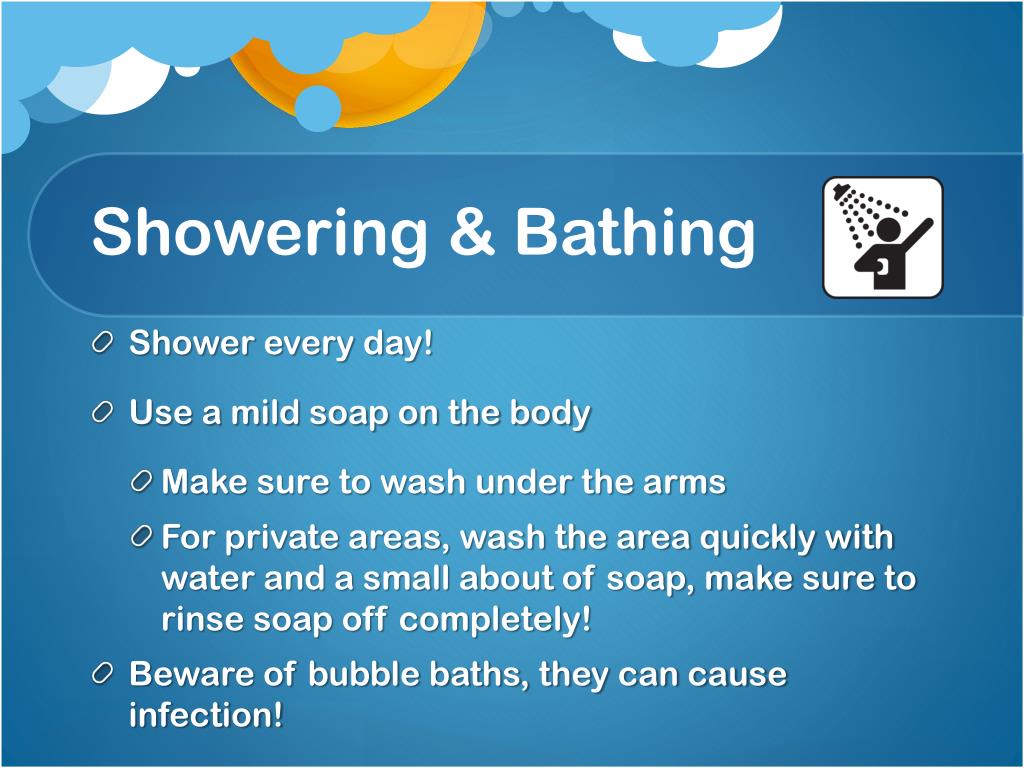 Showering & Bathing

Shower every day!

Use a mild soap on the body

Make sure to wash under the arms

For private areas, wash the area quickly with water and a small about of soap, make sure to rinse soap off completely!

Beware of bubble baths, they can cause infection!